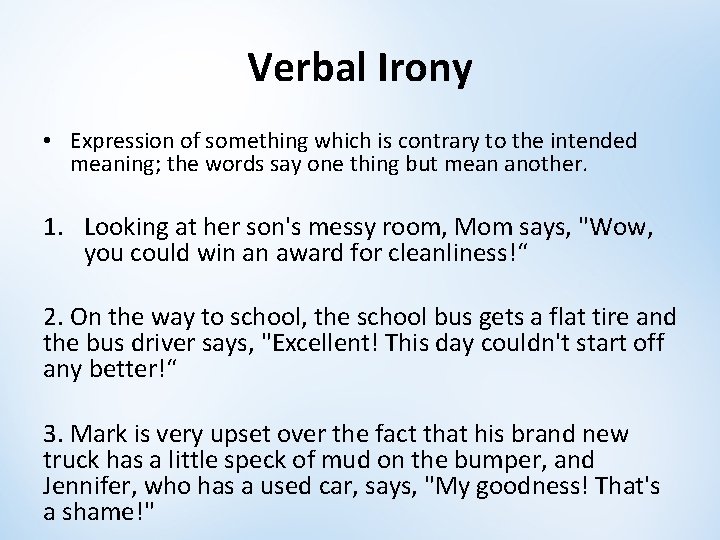 Verbal Irony

• Expression of something which is contrary to the intended meaning; the words say one thing but mean another.

1. Looking at her son's messy room, Mom says, "Wow, you could win an award for cleanliness!“

2. On the way to school, the school bus gets a flat tire and the bus driver says, "Excellent! This day couldn't start off any better!“

3. Mark is very upset over the fact that his brand new truck has a little speck of mud on the bumper, and Jennifer, who has a used car, says, "My goodness! That's a shame!"